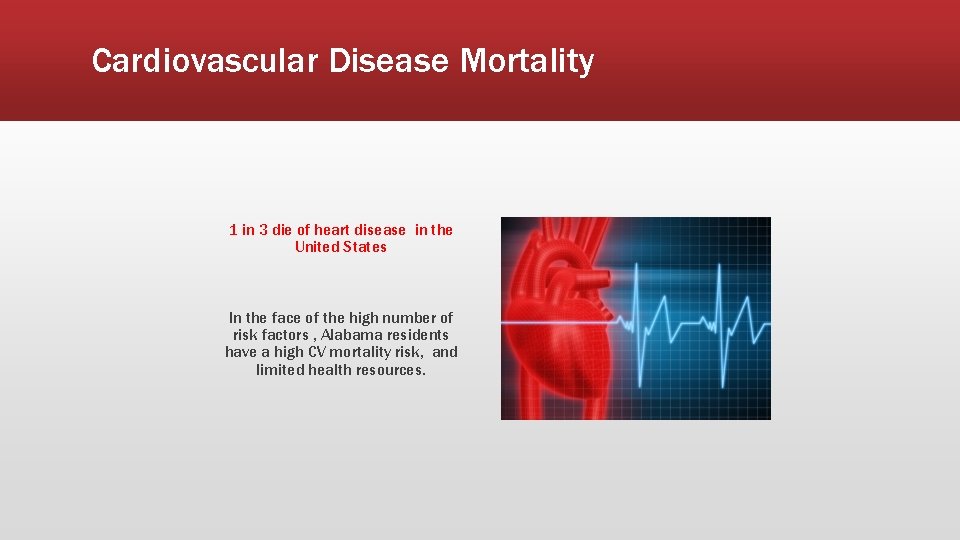 Cardiovascular Disease Mortality

1 in 3 die of heart disease in the United States

In the face of the high number of risk factors , Alabama residents have a high CV mortality risk, and limited health resources.